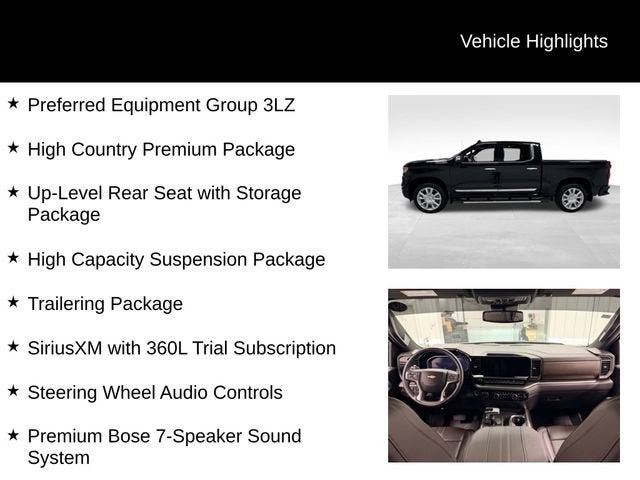 Vehicle Highlights

★ Preferred Equipment Group 3LZ

★ High Country Premium Package

★ Up-Level Rear Seat with Storage Package

★ High Capacity Suspension Package

★ Trailering Package

★ SiriusXM with 360L Trial Subscription

★ Steering Wheel Audio Controls

★ Premium Bose 7-Speaker Sound System